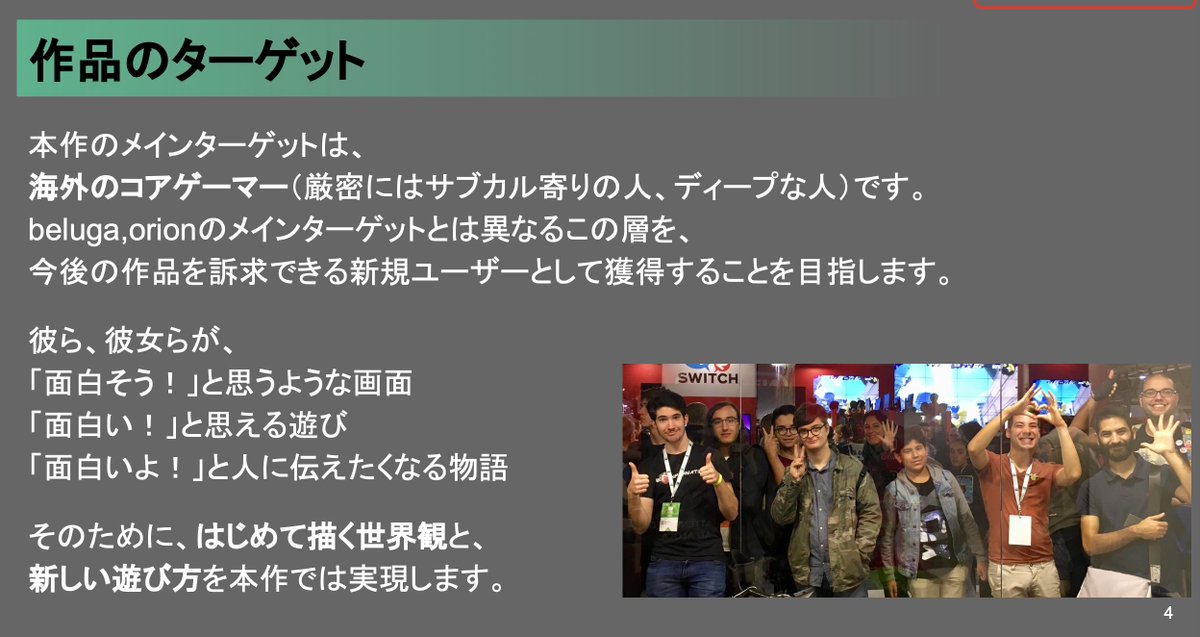 作品のターゲット

本作のメインターゲットは、
海外のコアゲーマー（厳密にはサブカル寄りの人、ディープな人）です。
beluga,orionのメインターゲットとは異なるこの層を、
今後の作品を訴求できる新規ユーザーとして獲得することを目指します。

彼ら、彼女らが、
「面白そう！」と思うような画面
「面白い！」と思える遊び
「面白いよ！」と人に伝えたくなる物語

そのために、はじめて描く世界観と、
新しい遊び方を本作では実現します。

SWITCH

4